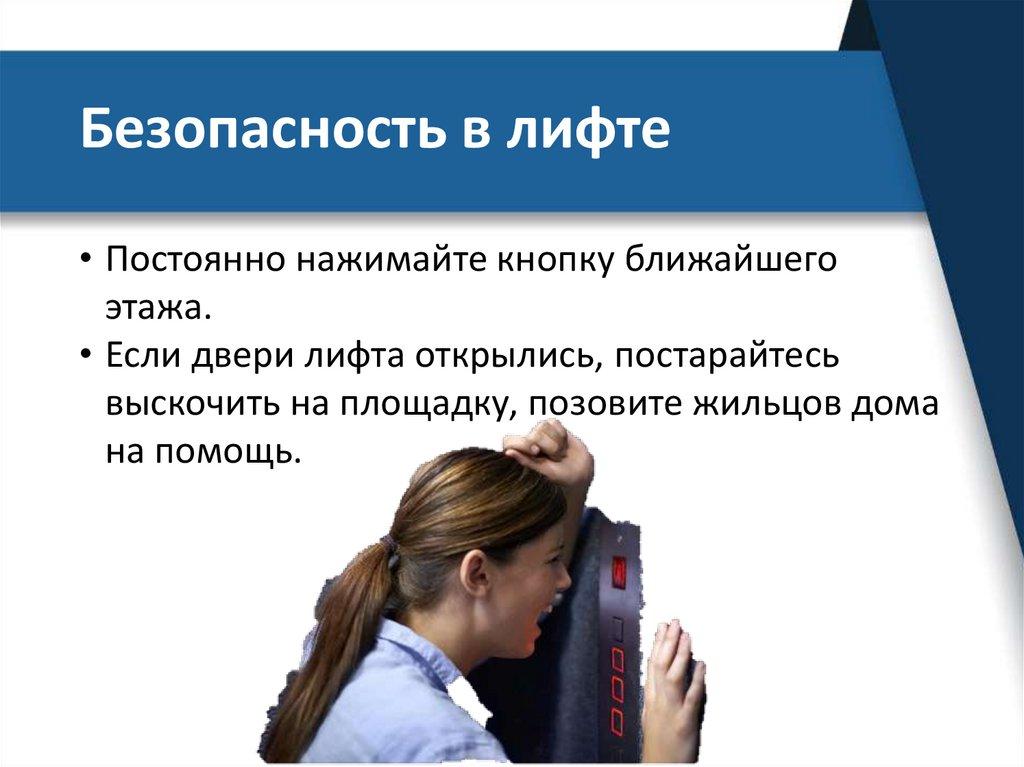 Безопасность в лифте

• Постоянно нажимайте кнопку ближайшего этажа.
• Если двери лифта открылись, постарайтесь выскочить на площадку, позовите жильцов дома на помощь.